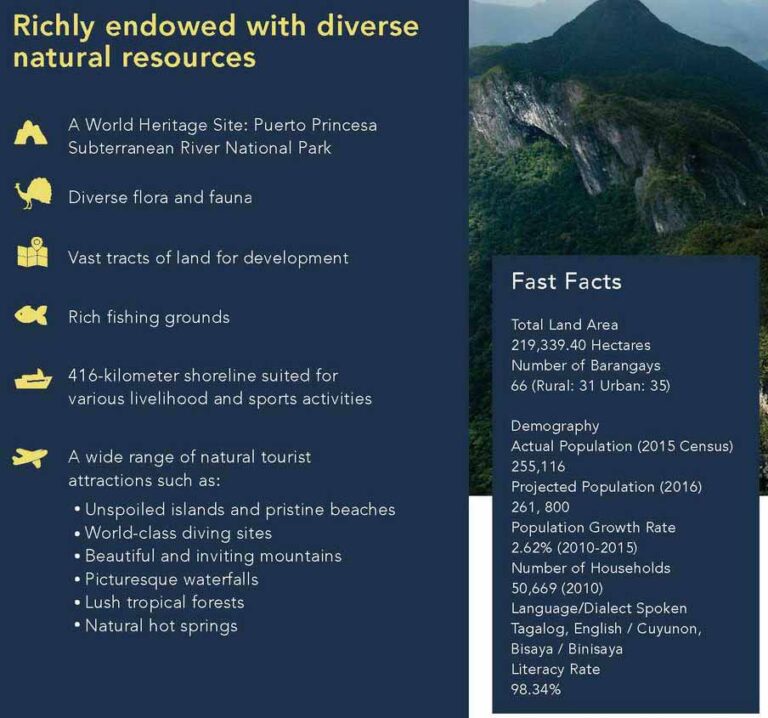 Richly endowed with diverse natural resources

A World Heritage Site: Puerto Princesa Subterranean River National Park

Diverse flora and fauna

Vast tracts of land for development

Rich fishing grounds

416-kilometer shoreline suited for various livelihood and sports activities

A wide range of natural tourist attractions such as:
• Unspoiled islands and pristine beaches
• World-class diving sites
• Beautiful and inviting mountains
• Picturesque waterfalls
• Lush tropical forests
• Natural hot springs

Fast Facts

Total Land Area
219,339.40 Hectares
Number of Barangays
66 (Rural: 31 Urban: 35)

Demography
Actual Population (2015 Census)
255,116
Projected Population (2016)
261, 800
Population Growth Rate
2.62% (2010-2015)
Number of Households
50,669 (2010)
Language/Dialect Spoken
Tagalog, English / Cuyunon, Bisaya / Binisaya
Literacy Rate
98.34%